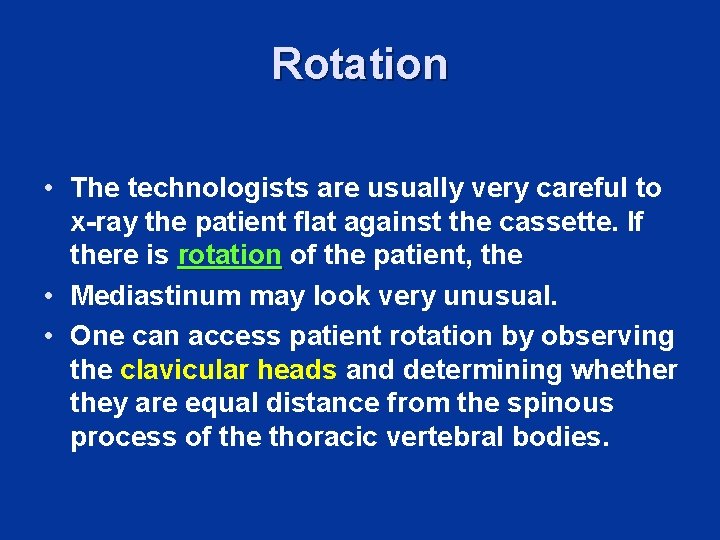 Rotation

• The technologists are usually very careful to x-ray the patient flat against the cassette. If there is rotation of the patient, the

• Mediastinum may look very unusual.

• One can access patient rotation by observing the clavicular heads and determining whether they are equal distance from the spinous process of the thoracic vertebral bodies.